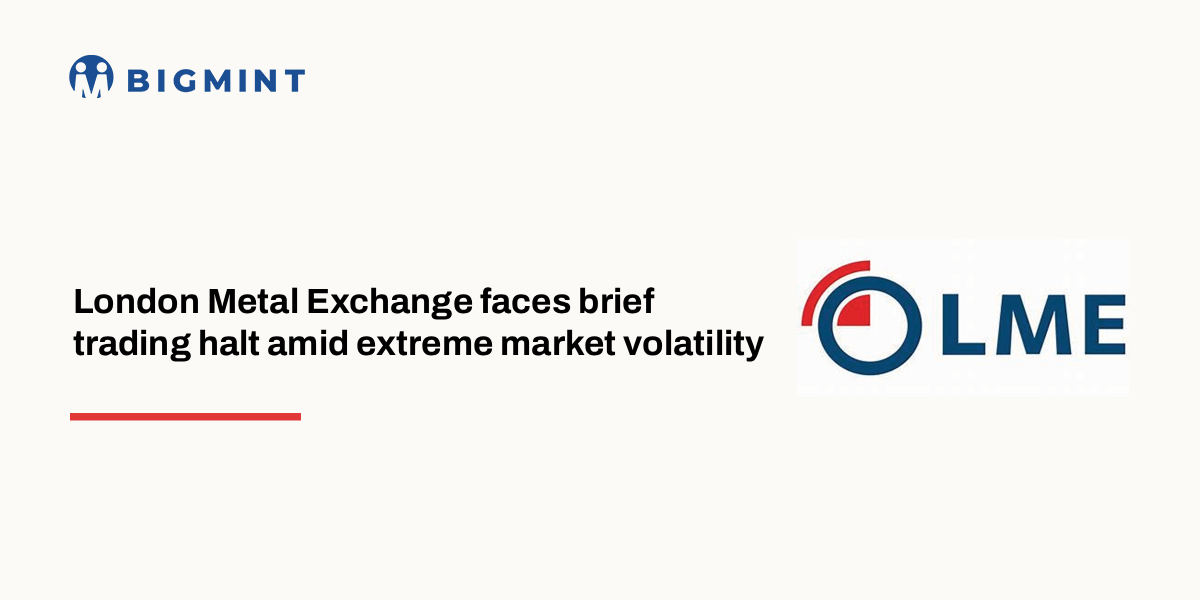 BIGMINT

London Metal Exchange faces brief trading halt amid extreme market volatility

LME